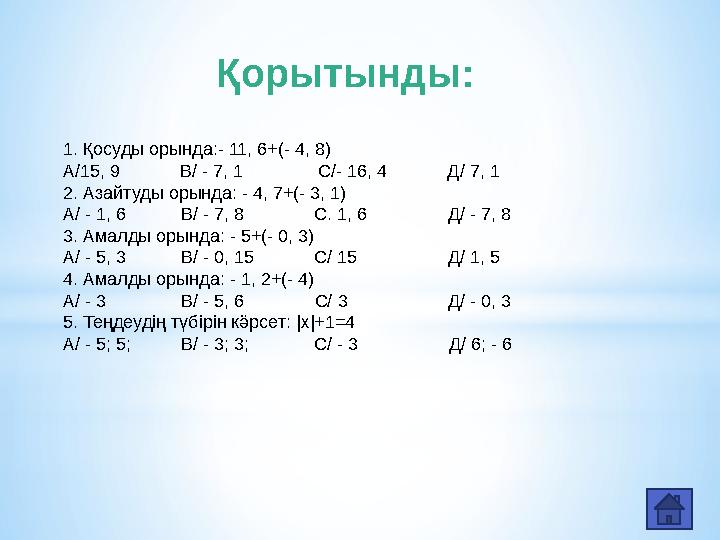 Қорытынды:

1. Қосуды орында:- 11, 6+(- 4, 8)
А/15, 9 В/ - 7, 1 С/- 16, 4 Д/ 7, 1
2. Азайтуды орында: - 4, 7+(- 3, 1)
А/ - 1, 6 В/ - 7, 8 С. 1, 6 Д/ - 7, 8
3. Амалды орында: - 5+(- 0, 3)
А/ - 5, 3 В/ - 0, 15 С/ 15 Д/ 1, 5
4. Амалды орында: - 1, 2+(- 4)
А/ - 3 В/ - 5, 6 С/ 3 Д/ - 0, 3
5. Теңдеудің түбірін көрсет: $|x|+1=4$
А/ - 5; 5; В/ - 3; 3; С/ - 3 Д/ 6; - 6